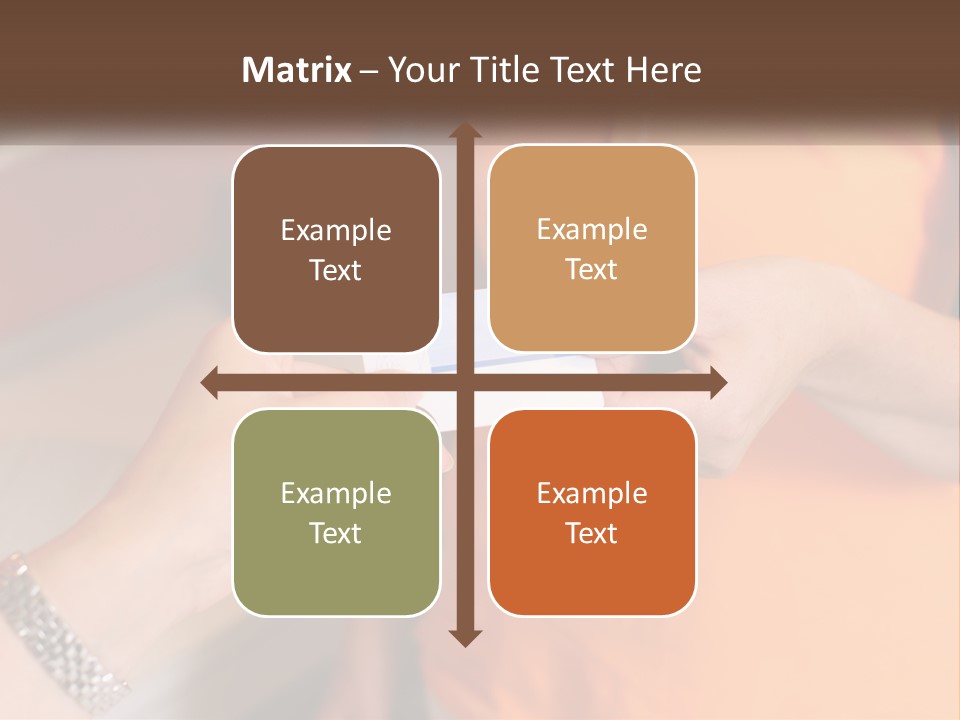 Matrix – Your Title Text Here

Example Text

Example Text

Example Text

Example Text